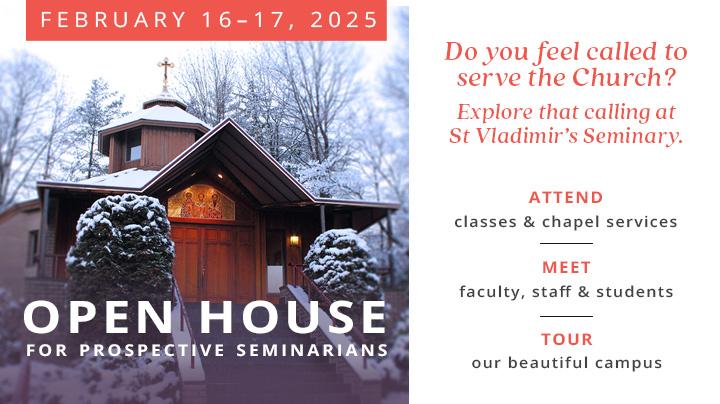 FEBRUARY 16–17, 2025

OPEN HOUSE
FOR PROSPECTIVE SEMINARIANS

Do you feel called to serve the Church?

Explore that calling at St Vladimir's Seminary.

ATTEND
classes & chapel services

MEET
faculty, staff & students

TOUR
our beautiful campus